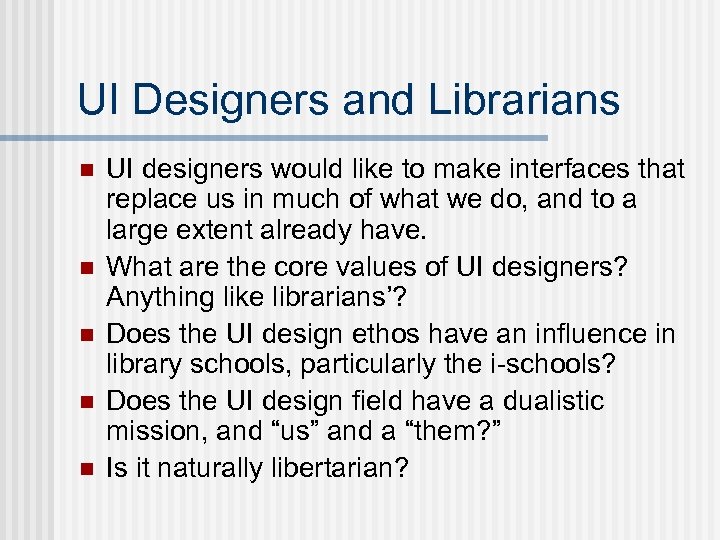 UI Designers and Librarians

- UI designers would like to make interfaces that replace us in much of what we do, and to a large extent already have.
- What are the core values of UI designers? Anything like librarians'?
- Does the UI design ethos have an influence in library schools, particularly the i-schools?
- Does the UI design field have a dualistic mission, and "us" and a "them?"
- Is it naturally libertarian?